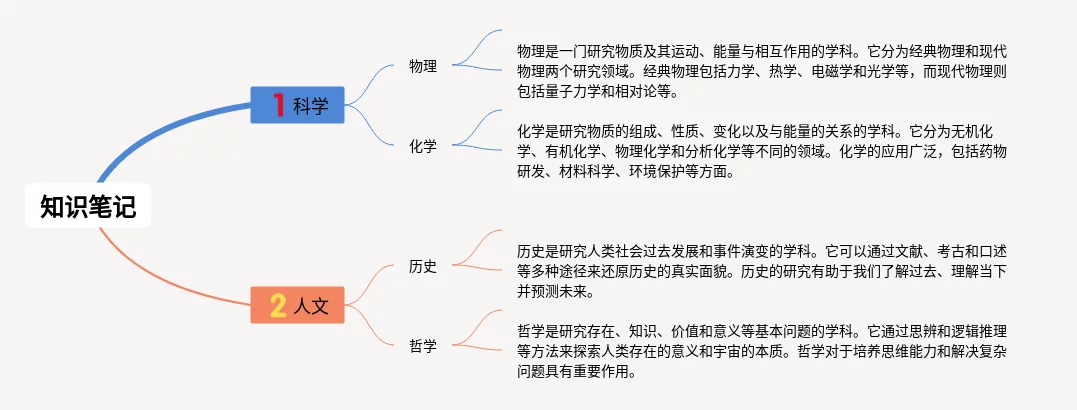 知识笔记

1 科学

物理

物理是一门研究物质及其运动、能量与相互作用的学科。它分为经典物理和现代物理两个研究领域。经典物理包括力学、热学、电磁学和光学等，而现代物理则包括量子力学和相对论等。

化学

化学是研究物质的组成、性质、变化以及与能量的关系的学科。它分为无机化学、有机化学、物理化学和分析化学等不同的领域。化学的应用广泛，包括药物研发、材料科学、环境保护等方面。

2 人文

历史

历史是研究人类社会过去发展和事件演变的学科。它可以通过文献、考古和口述等多种途径来还原历史的真实面貌。历史的研究有助于我们了解过去、理解当下并预测未来。

哲学

哲学是研究存在、知识、价值和意义等基本问题的学科。它通过思辨和逻辑推理等方法来探索人类存在的意义和宇宙的本质。哲学对于培养思维能力和解决复杂问题具有重要作用。